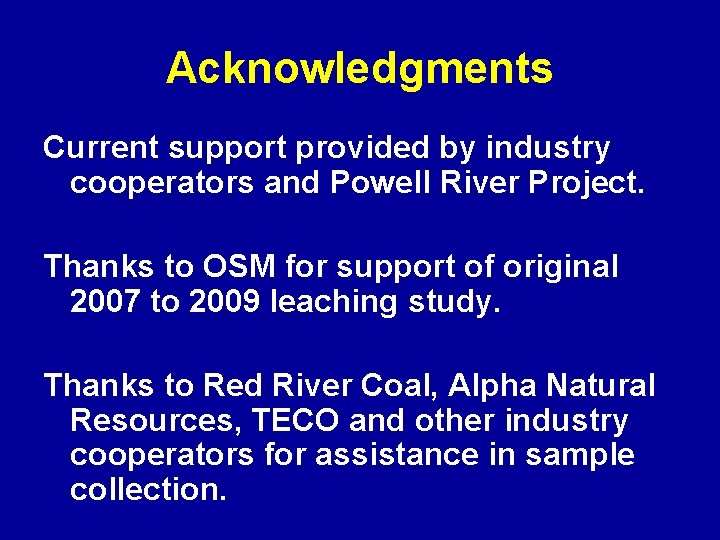 Acknowledgments

Current support provided by industry cooperators and Powell River Project.

Thanks to OSM for support of original 2007 to 2009 leaching study.

Thanks to Red River Coal, Alpha Natural Resources, TECO and other industry cooperators for assistance in sample collection.